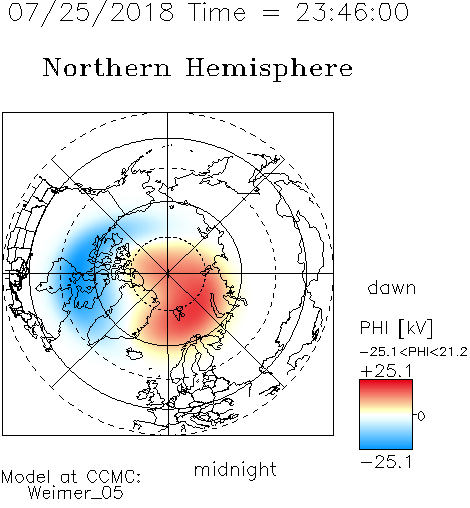 07/25/2018 Time = 23:46:00

Northern Hemisphere

dawn

PHI [kV]

−25.1<PHI<21.2

+25.1

0

−25.1

midnight

Model at CCMC:
Weimer_05